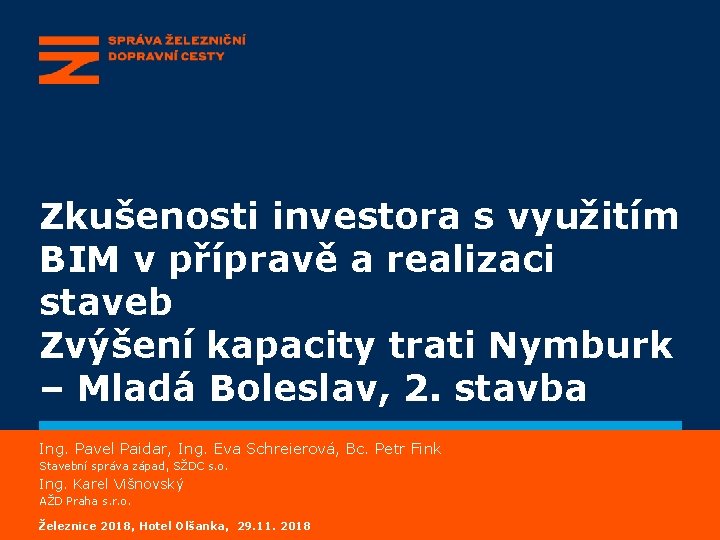 SPRÁVA ŽELEZNIČNÍ DOPRAVNÍ CESTY

Zkušenosti investora s využitím BIM v přípravě a realizaci staveb
Zvýšení kapacity trati Nymburk – Mladá Boleslav, 2. stavba

Ing. Pavel Paidar, Ing. Eva Schreierová, Bc. Petr Fink
Stavební správa západ, SŽDC s.o.
Ing. Karel Višnovský
AŽD Praha s.r.o.

Železnice 2018, Hotel Olšanka, 29.11. 2018